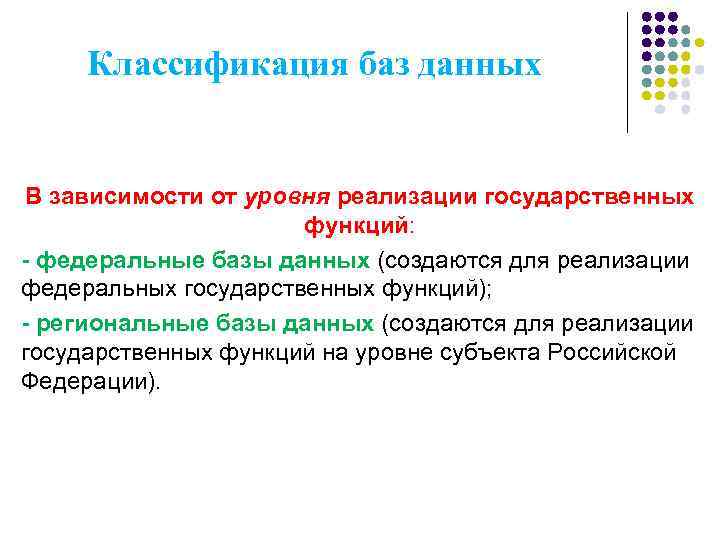 Классификация баз данных

В зависимости от уровня реализации государственных функций:

- федеральные базы данных (создаются для реализации федеральных государственных функций);

- региональные базы данных (создаются для реализации государственных функций на уровне субъекта Российской Федерации).